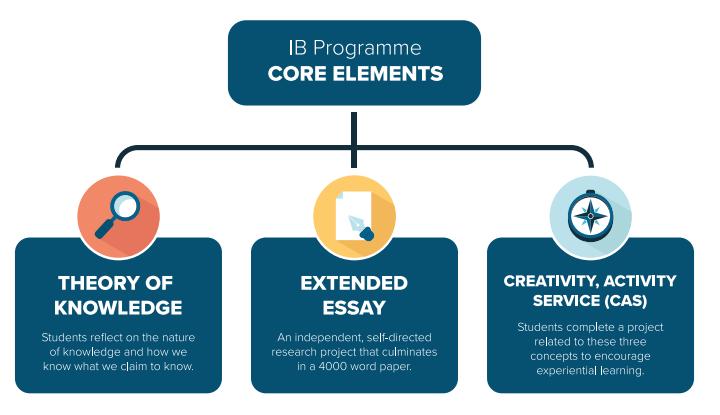 IB Programme
CORE ELEMENTS

THEORY OF KNOWLEDGE

Students reflect on the nature of knowledge and how we know what we claim to know.

EXTENDED ESSAY

An independent, self-directed research project that culminates in a 4000 word paper.

CREATIVITY, ACTIVITY SERVICE (CAS)

Students complete a project related to these three concepts to encourage experiential learning.